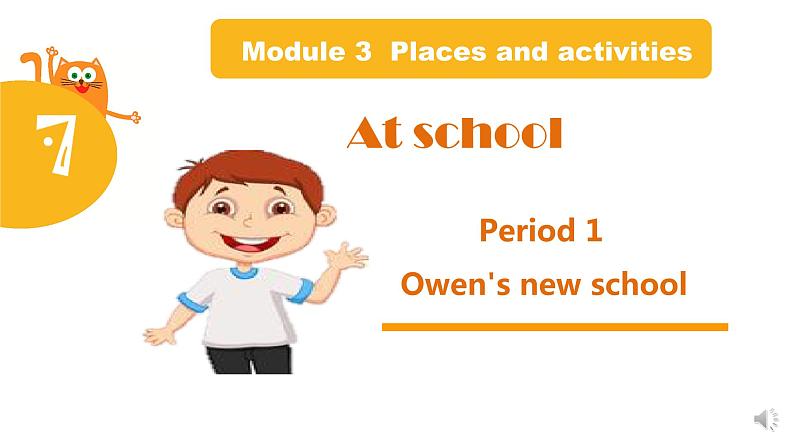 7

Module 3 Places and activities

At school

Period 1
Owen's new school